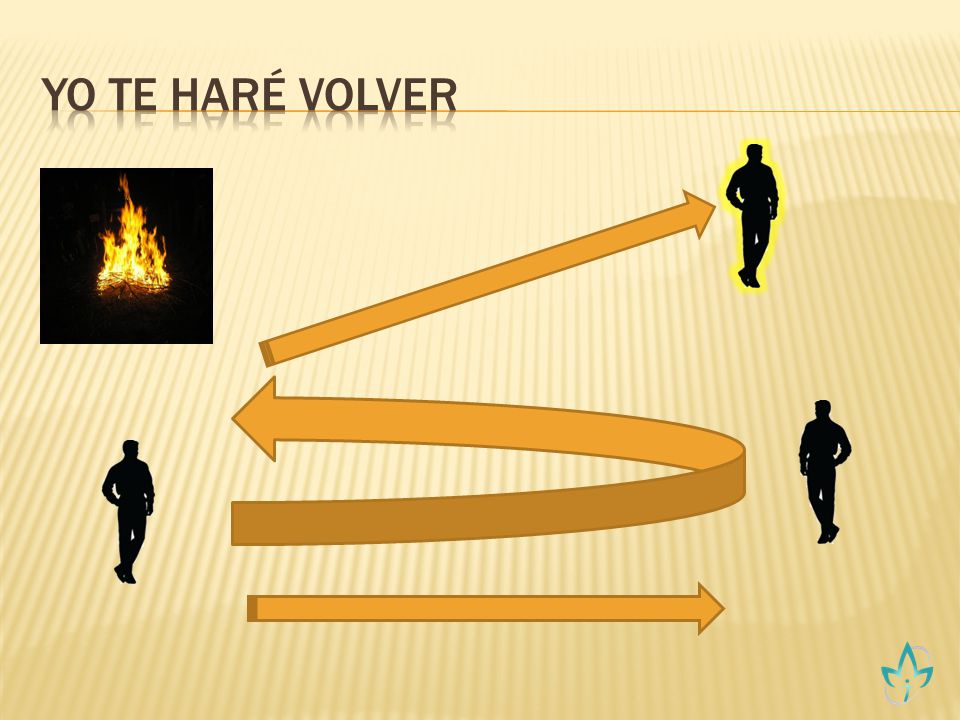 YO TE HARÉ VOLVER